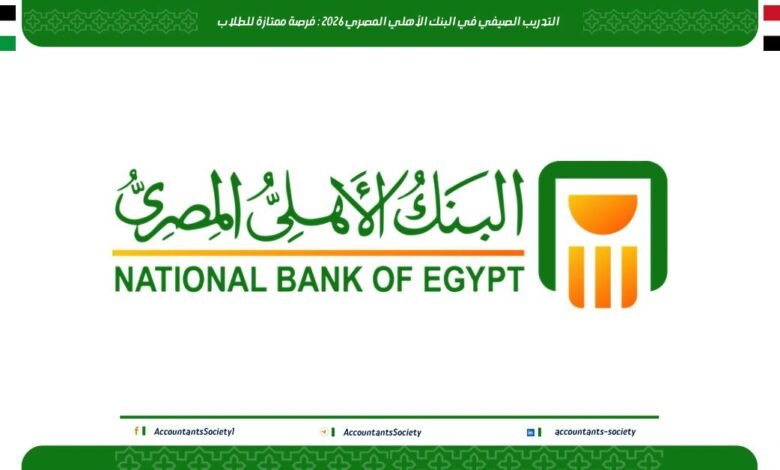 التدريب الصيفي في البنك الأهلي المصري 2026 : فرصة ممتازة للطلاب

البنك الأهلي المصري

NATIONAL BANK OF EGYPT

AccountantsSociety1
AccountantsSociety
accountants-society